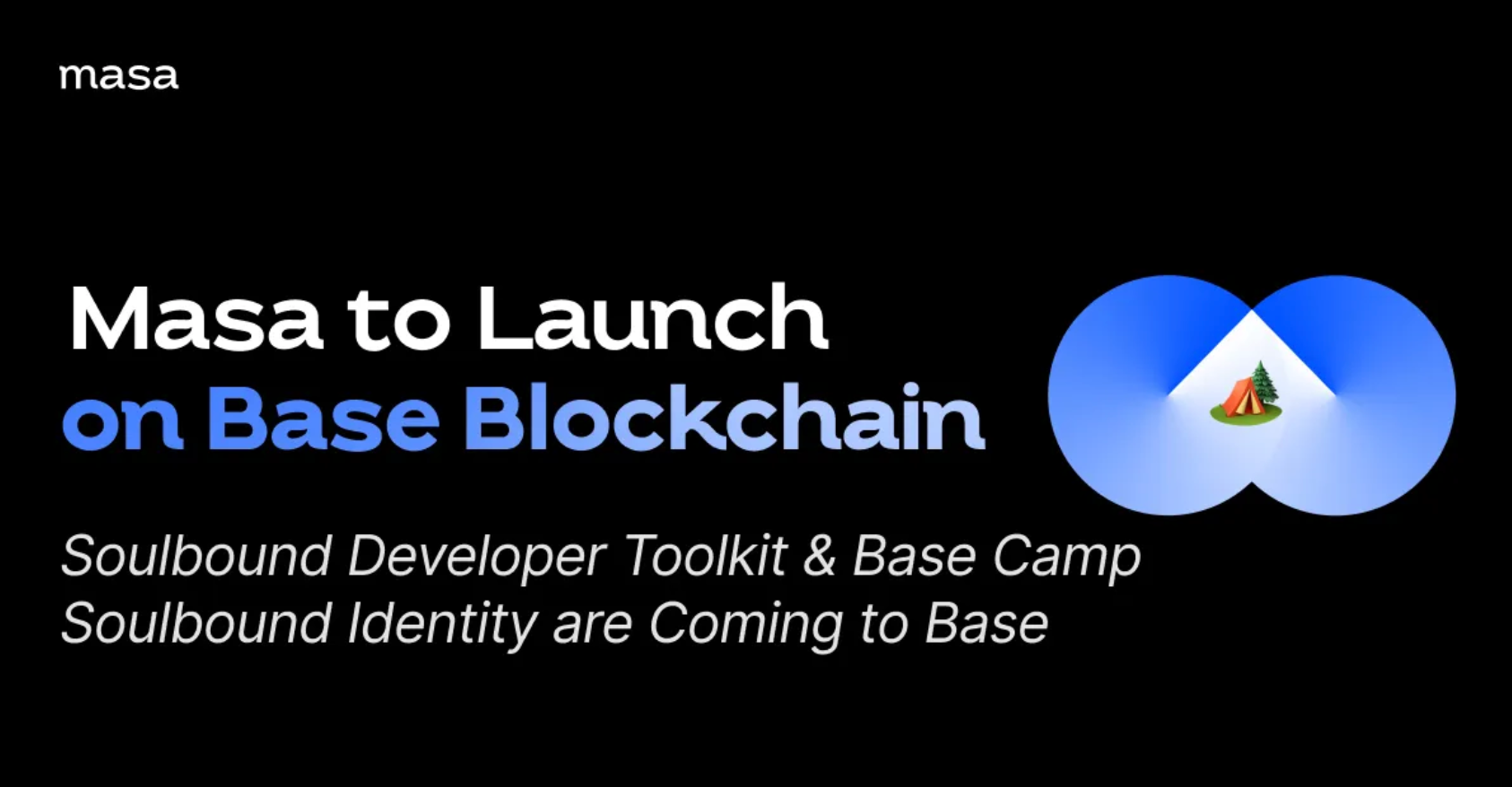 masa

Masa to Launch on Base Blockchain

Soulbound Developer Toolkit & Base Camp Soulbound Identity are Coming to Base